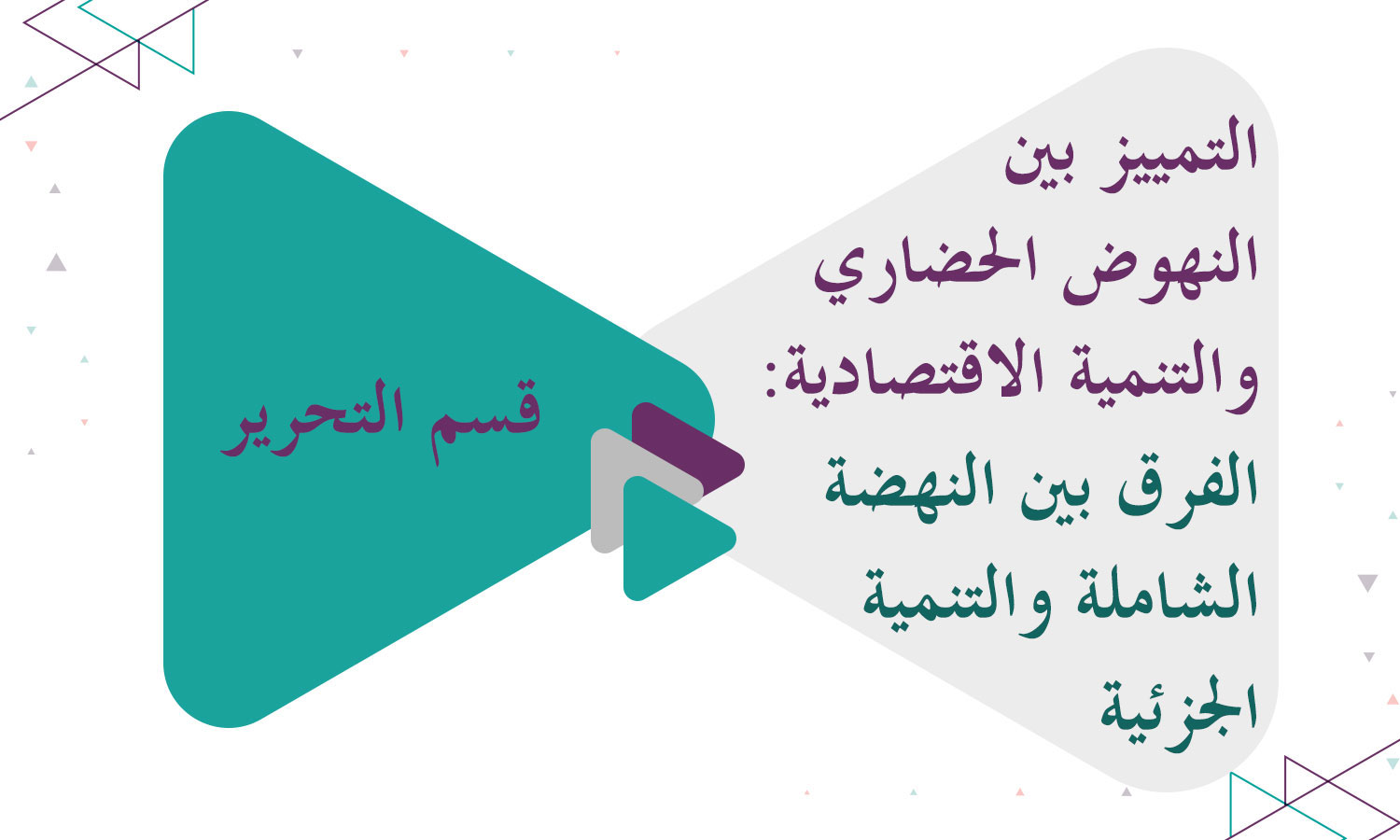 التمييز بين النهوض الحضاري والتنمية الاقتصادية: الفرق بين النهضة الشاملة والتنمية الجزئية

قسم التحرير